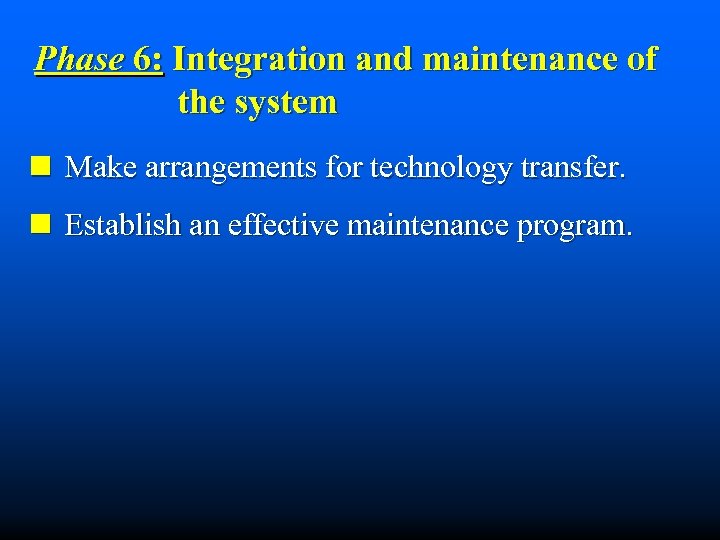 Phase 6: Integration and maintenance of the system

Make arrangements for technology transfer.

Establish an effective maintenance program.